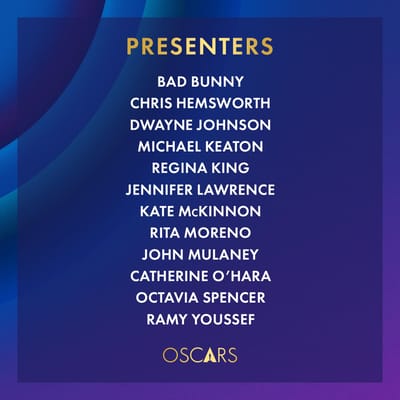 PRESENTERS

BAD BUNNY
CHRIS HEMSWORTH
DWAYNE JOHNSON
MICHAEL KEATON
REGINA KING
JENNIFER LAWRENCE
KATE McKINNON
RITA MORENO
JOHN MULANEY
CATHERINE O'HARA
OCTAVIA SPENCER
RAMY YOUSSEF

OSCARS